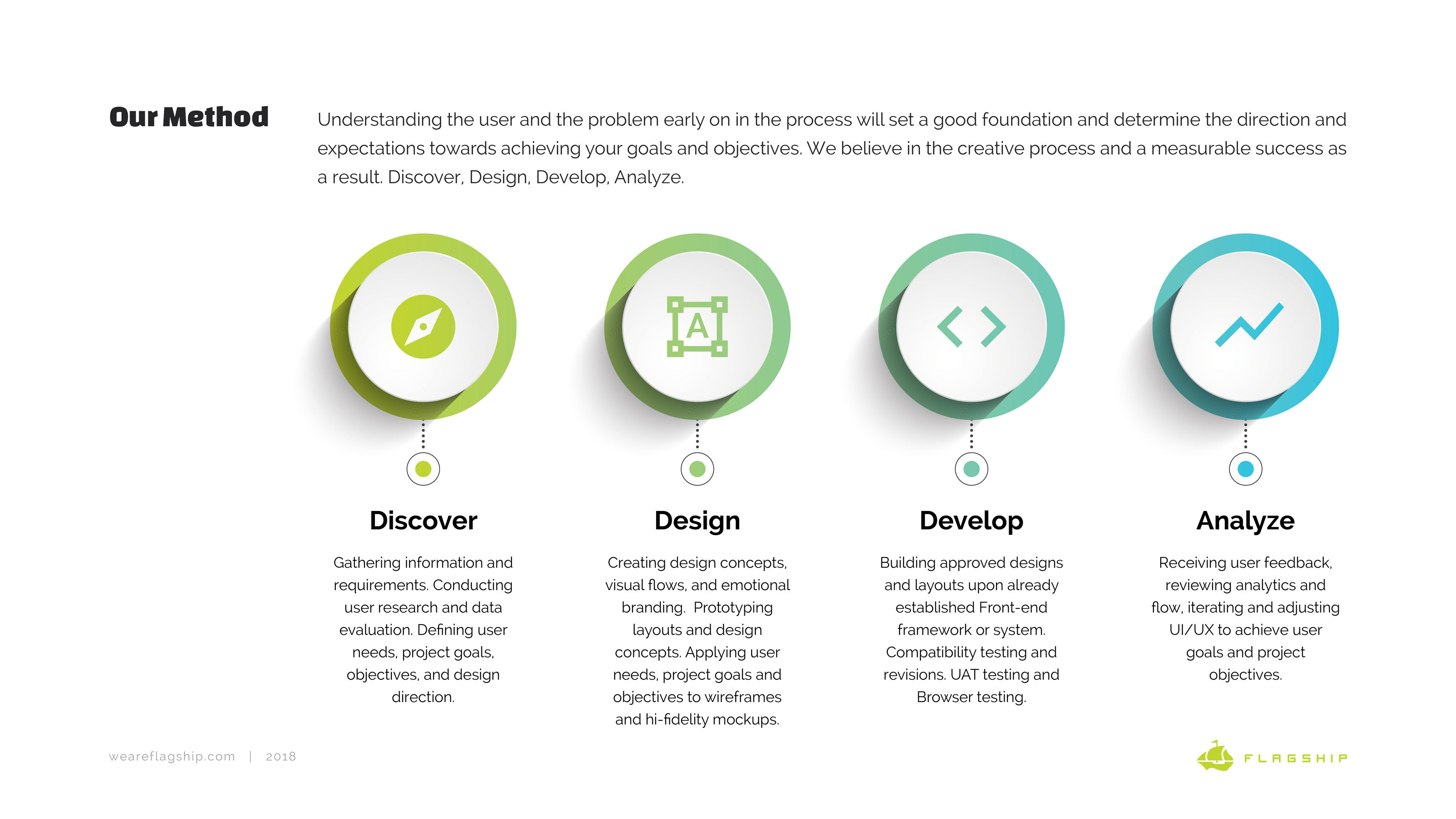 Our Method

Understanding the user and the problem early on in the process will set a good foundation and determine the direction and expectations towards achieving your goals and objectives. We believe in the creative process and a measurable success as a result. Discover, Design, Develop, Analyze.

A

Discover

Gathering information and requirements. Conducting user research and data evaluation. Defining user needs, project goals, objectives, and design direction.

Design

Creating design concepts, visual flows, and emotional branding. Prototyping layouts and design concepts. Applying user needs, project goals and objectives to wireframes and hi-fidelity mockups.

Develop

Building approved designs and layouts upon already established Front-end framework or system. Compatibility testing and revisions. UAT testing and Browser testing.

Analyze

Receiving user feedback, reviewing analytics and flow, iterating and adjusting UI/UX to achieve user goals and project objectives.

weareflagship.com | 2018

FLAGSHIP